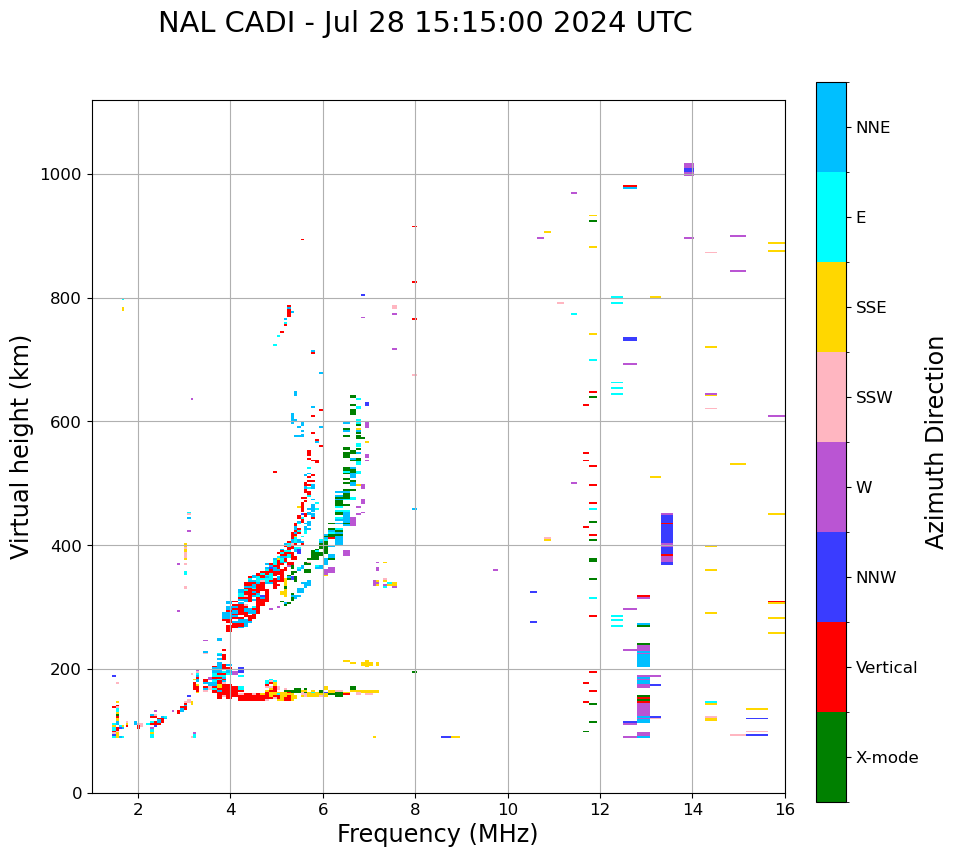 NAL CADI - Jul 28 15:15:00 2024 UTC

Virtual height (km)

1000
800
600
400
200
0

2
4
6
8
10
12
14
16

Frequency (MHz)

NNE
E
SSE
SSW
W
NNW
Vertical
X-mode

Azimuth Direction